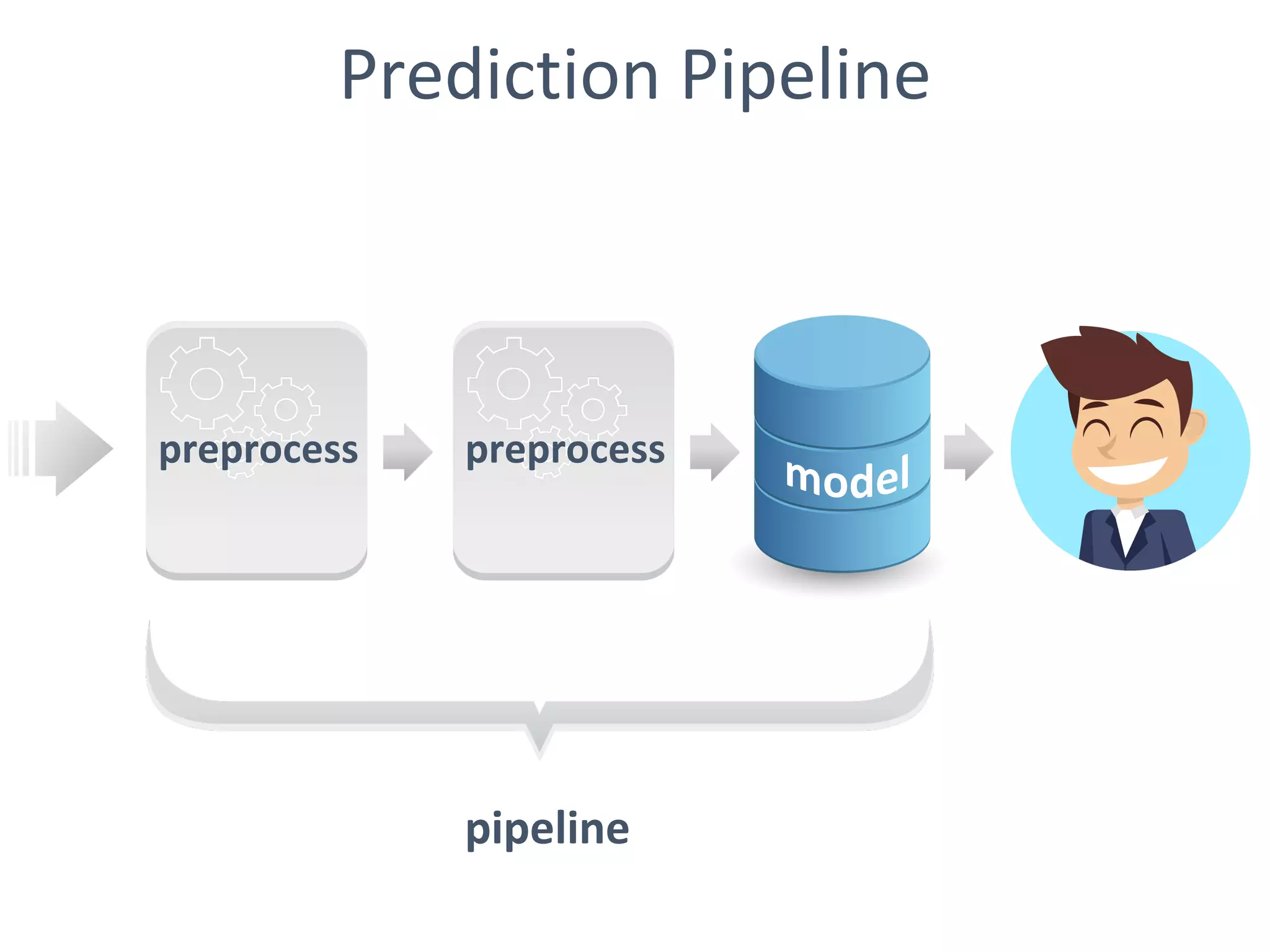 Prediction Pipeline

preprocess

preprocess

model

pipeline